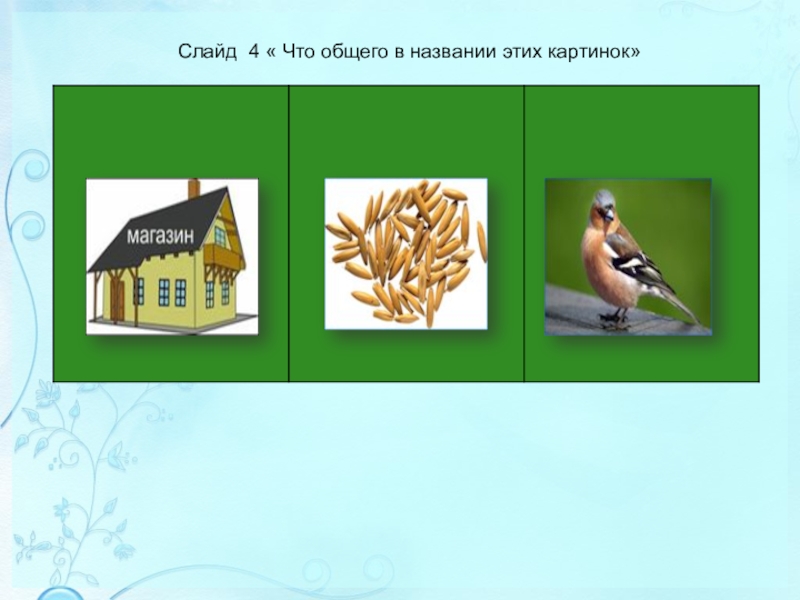 Слайд 4 « Что общего в названии этих картинок»

магазин